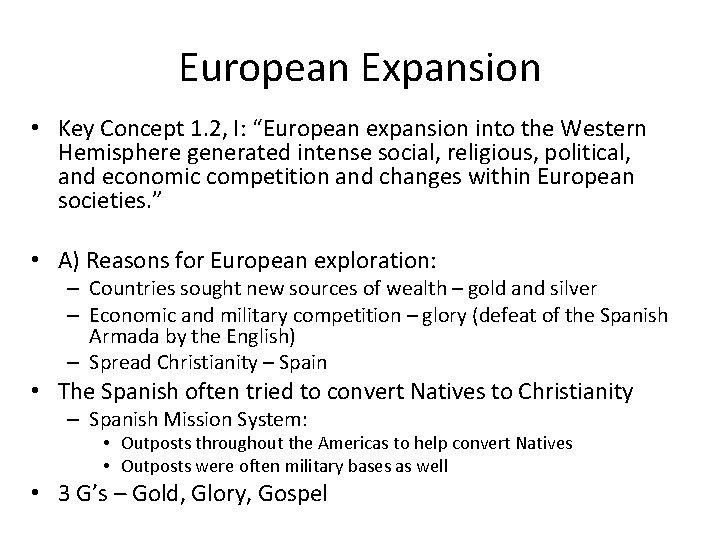 European Expansion

• Key Concept 1.2, I: “European expansion into the Western Hemisphere generated intense social, religious, political, and economic competition and changes within European societies.”

• A) Reasons for European exploration:
  – Countries sought new sources of wealth – gold and silver
  – Economic and military competition – glory (defeat of the Spanish Armada by the English)
  – Spread Christianity – Spain
• The Spanish often tried to convert Natives to Christianity
  – Spanish Mission System:
    • Outposts throughout the Americas to help convert Natives
    • Outposts were often military bases as well
• 3 G’s – Gold, Glory, Gospel